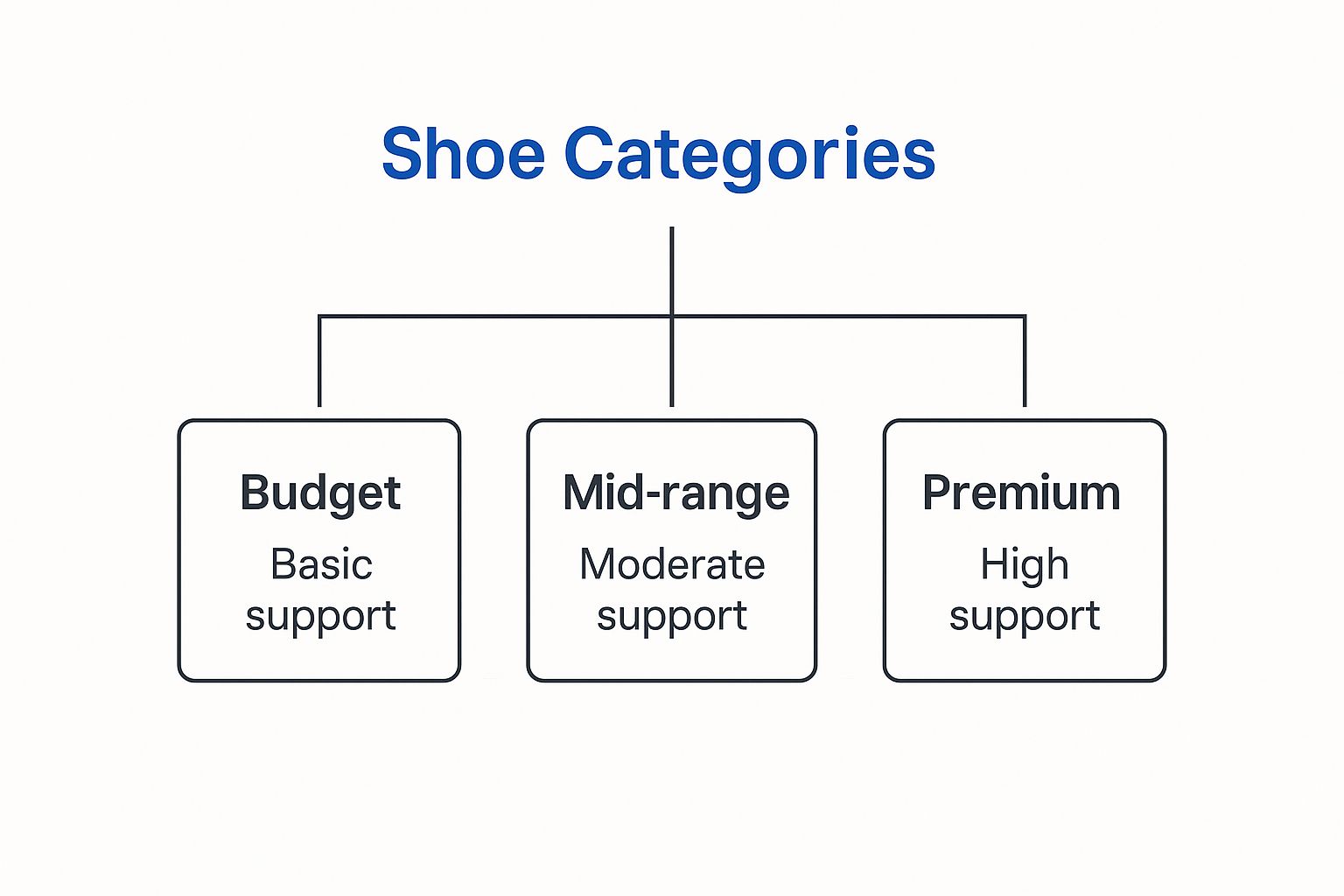 Shoe Categories

Budget
Basic support

Mid-range
Moderate support

Premium
High support